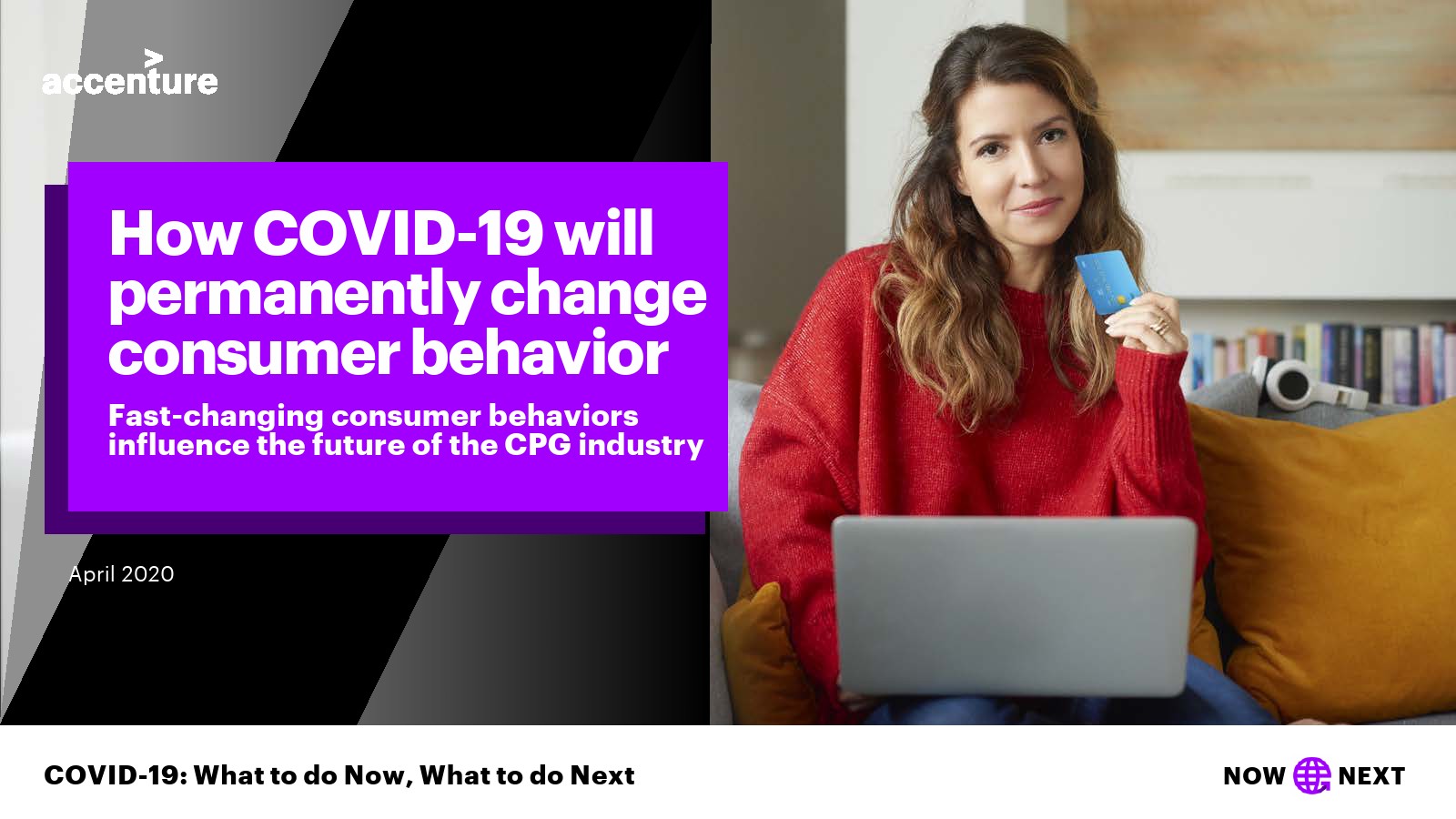 accenture

How COVID-19 will permanently change consumer behavior

Fast-changing consumer behaviors influence the future of the CPG industry

April 2020

COVID-19: What to do Now, What to do Next

NOW NEXT